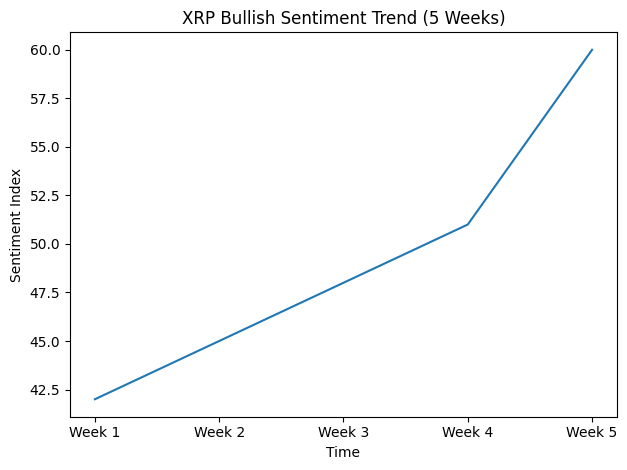 XRP Bullish Sentiment Trend (5 Weeks)

Sentiment Index

60.0
57.5
55.0
52.5
50.0
47.5
45.0
42.5

Week 1
Week 2
Week 3
Week 4
Week 5

Time